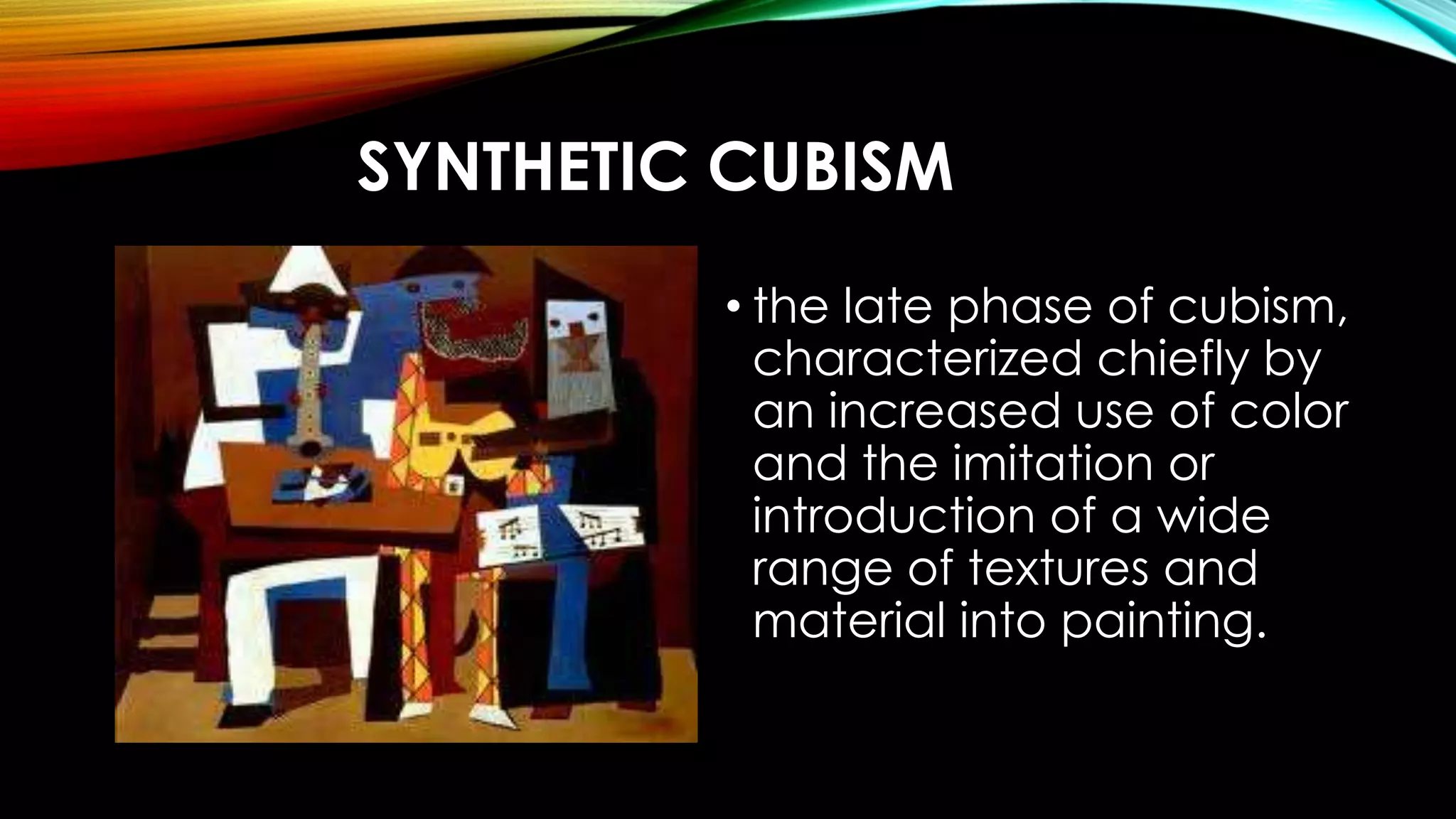 SYNTHETIC CUBISM

• the late phase of cubism, characterized chiefly by an increased use of color and the imitation or introduction of a wide range of textures and material into painting.